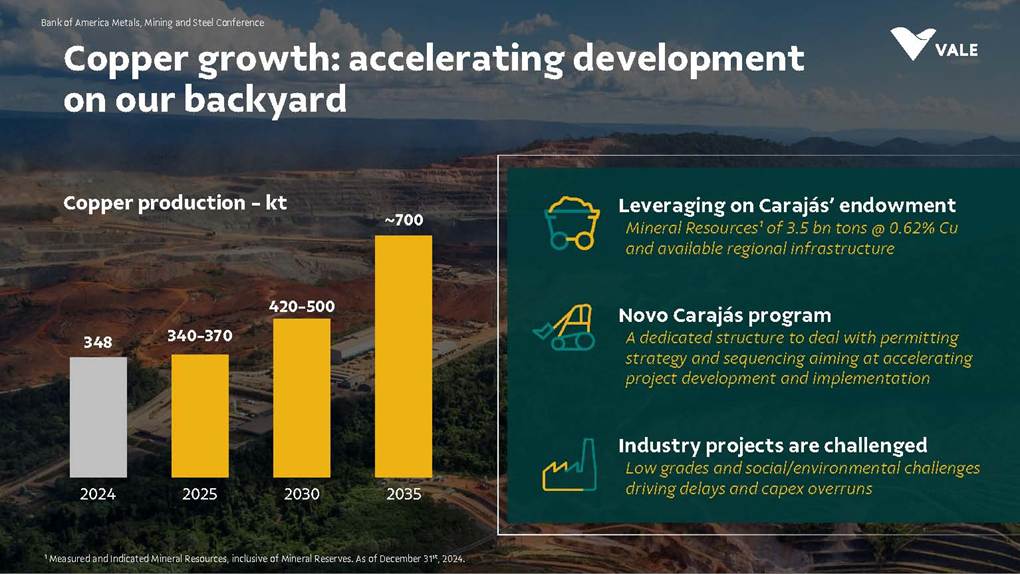 Bank of America Metals, Mining and Steel Conference

VALE

Copper growth: accelerating development on our backyard

Copper production – kt

348
340–370
420–500
~700

2024
2025
2030
2035

Leveraging on Carajás' endowment
Mineral Resources¹ of 3.5 bn tons @ 0.62% Cu and available regional infrastructure

Novo Carajás program
A dedicated structure to deal with permitting strategy and sequencing aiming at accelerating project development and implementation

Industry projects are challenged
Low grades and social/environmental challenges driving delays and capex overruns

¹ Measured and Indicated Mineral Resources, inclusive of Mineral Reserves. As of December 31st, 2024.